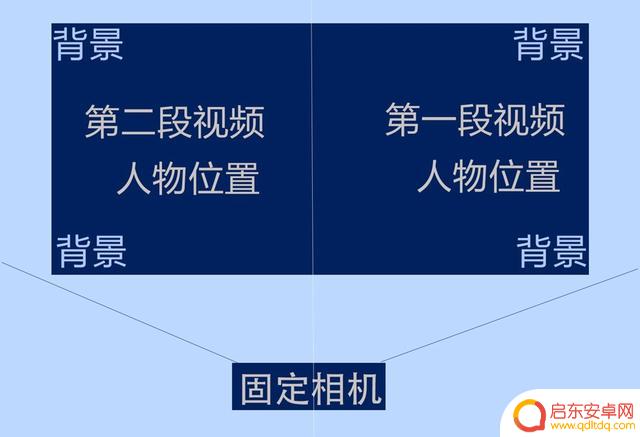 背景

第二段视频
人物位置

背景

背景

第一段视频
人物位置

背景

固定相机

启东安卓网
www.qdltdq.com